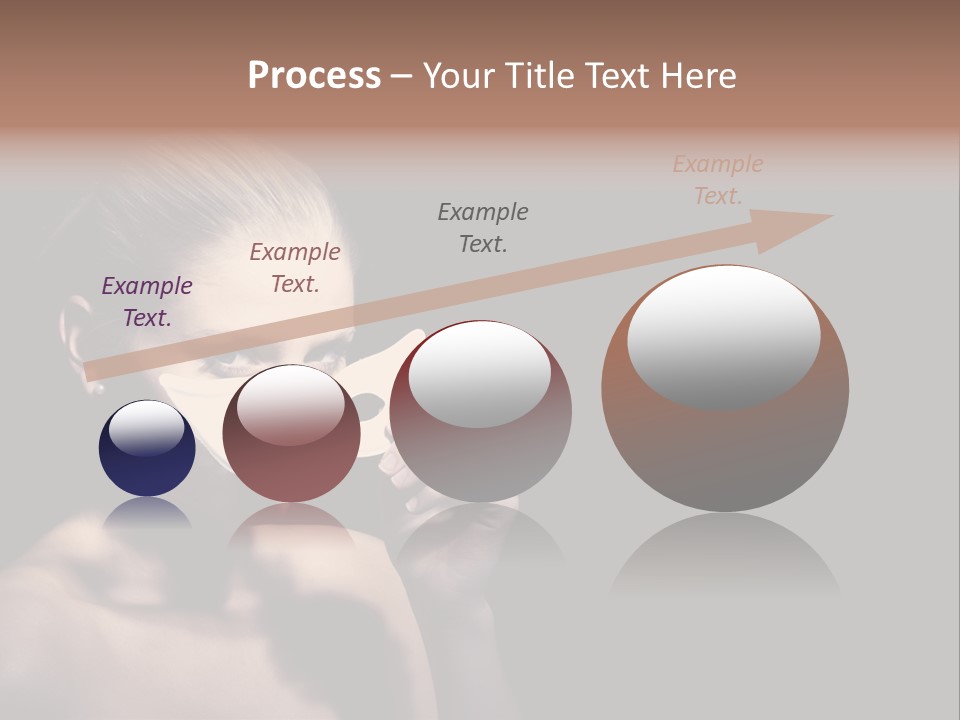 Process – Your Title Text Here

Example Text.

Example Text.

Example Text.

Example Text.